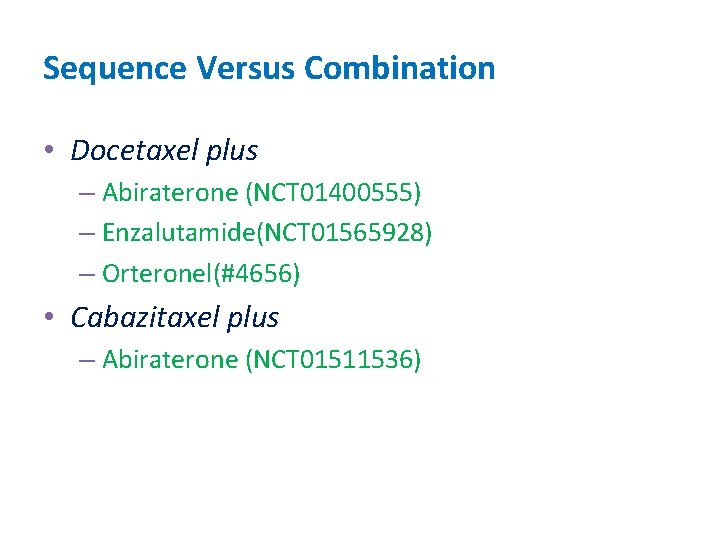 Sequence Versus Combination

• Docetaxel plus
  – Abiraterone (NCT01400555)
  – Enzalutamide(NCT01565928)
  – Orteronel(#4656)
• Cabazitaxel plus
  – Abiraterone (NCT01511536)